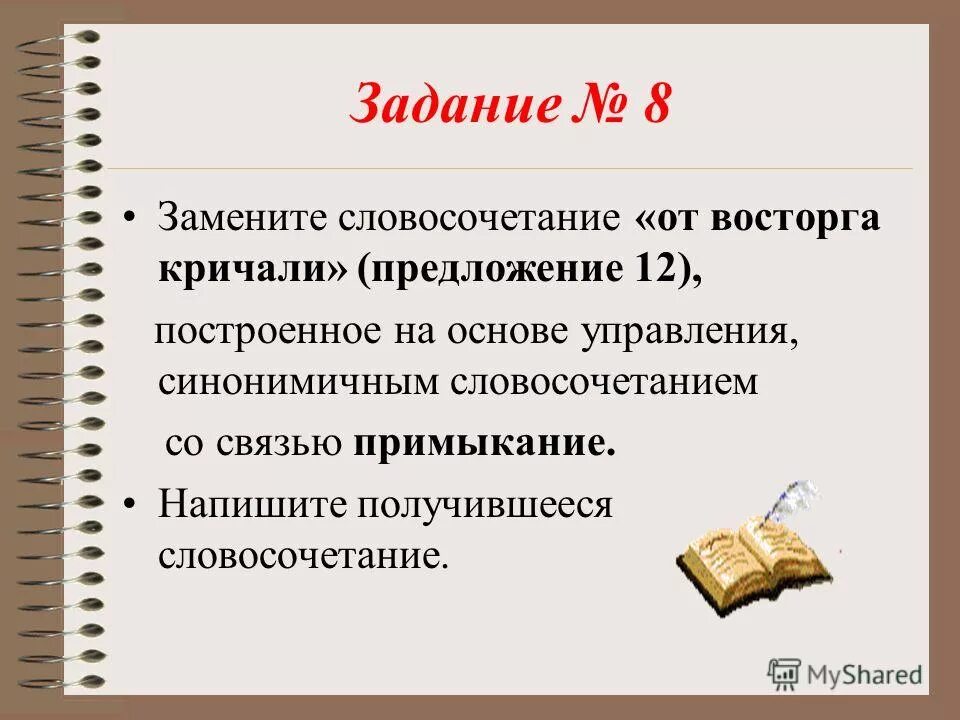 Задание № 8

• Замените словосочетание «от восторга кричали» (предложение 12),

построенное на основе управления, синонимичным словосочетанием

со связью примыкание.

• Напишите получившееся словосочетание.

MyShared